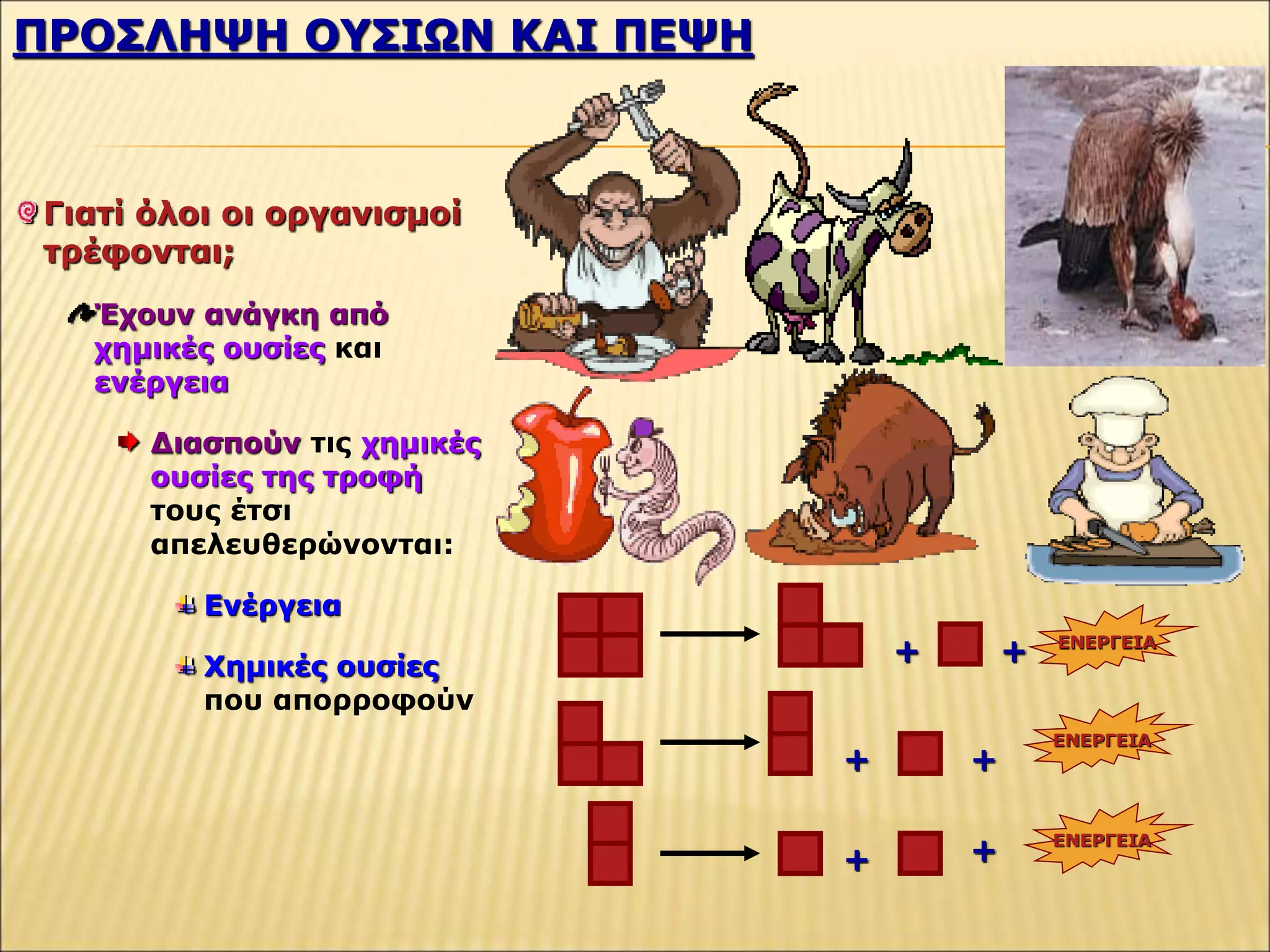 ΠΡΟΣΛΗΨΗ ΟΥΣΙΩΝ ΚΑΙ ΠΕΨΗ

Γιατί όλοι οι οργανισμοί τρέφονται;

Έχουν ανάγκη από χημικές ουσίες και ενέργεια

Διασπούν τις χημικές ουσίες της τροφή τους έτσι απελευθερώνονται:

Ενέργεια

Χημικές ουσίες που απορροφούν

+ + ΕΝΕΡΓΕΙΑ

+ + ΕΝΕΡΓΕΙΑ

+ + ΕΝΕΡΓΕΙΑ